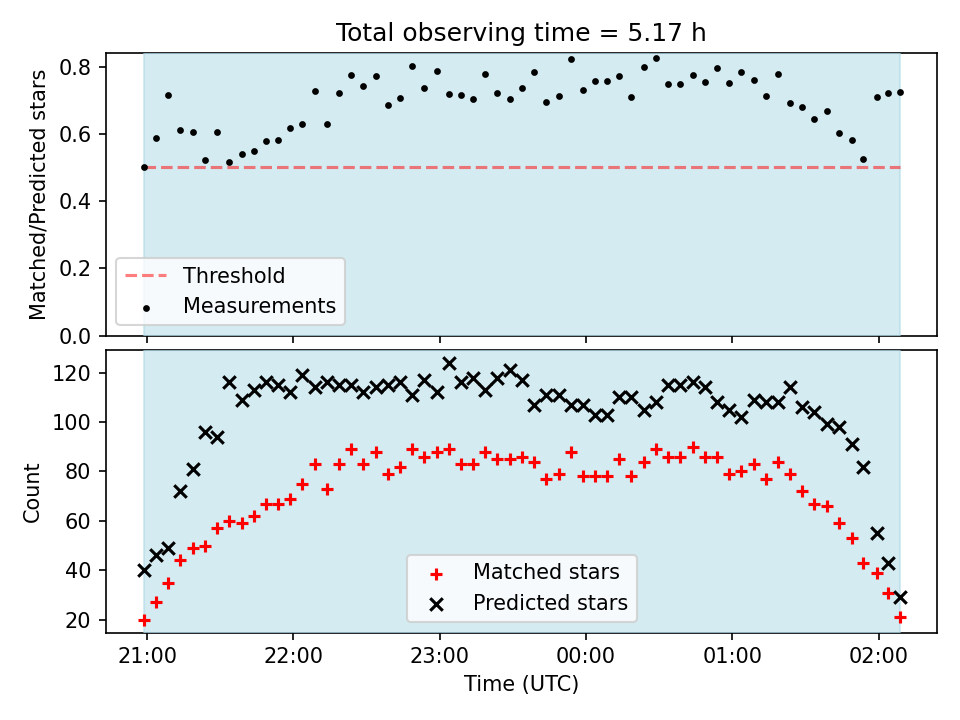 Total observing time = 5.17 h

Matched/Predicted stars

0.8
0.6
0.4
0.2
0.0

Threshold
Measurements

Count

120
100
80
60
40
20

Matched stars
Predicted stars

21:00
22:00
23:00
00:00
01:00
02:00

Time (UTC)